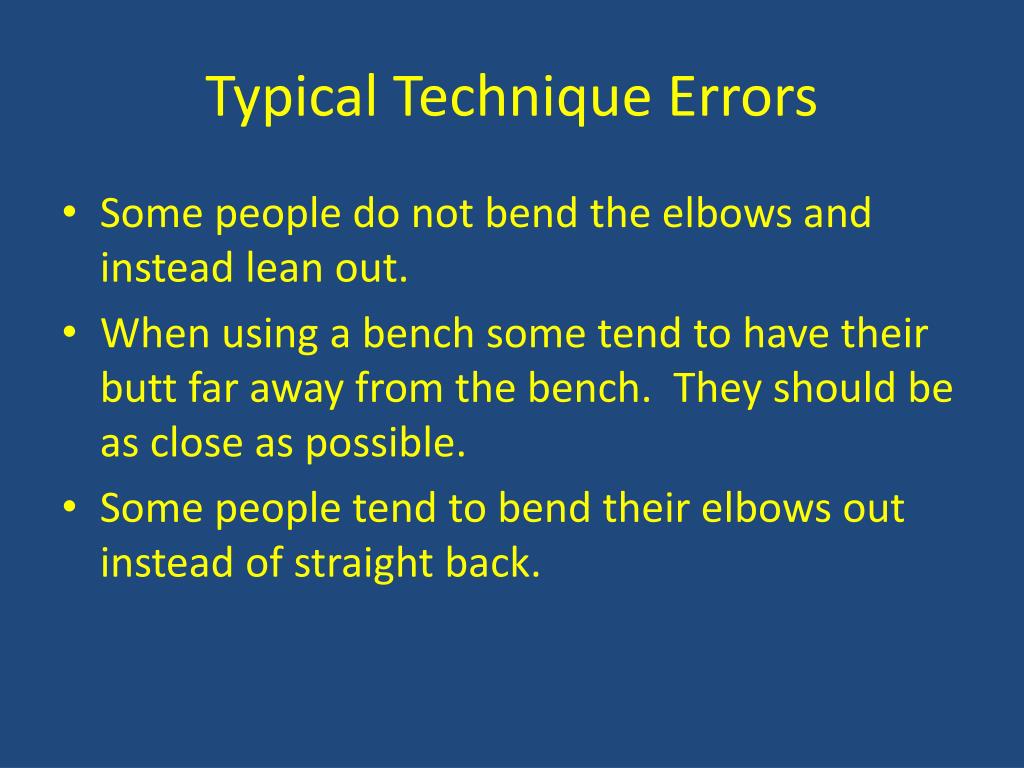 Typical Technique Errors

• Some people do not bend the elbows and instead lean out.
• When using a bench some tend to have their butt far away from the bench.  They should be as close as possible.
• Some people tend to bend their elbows out instead of straight back.